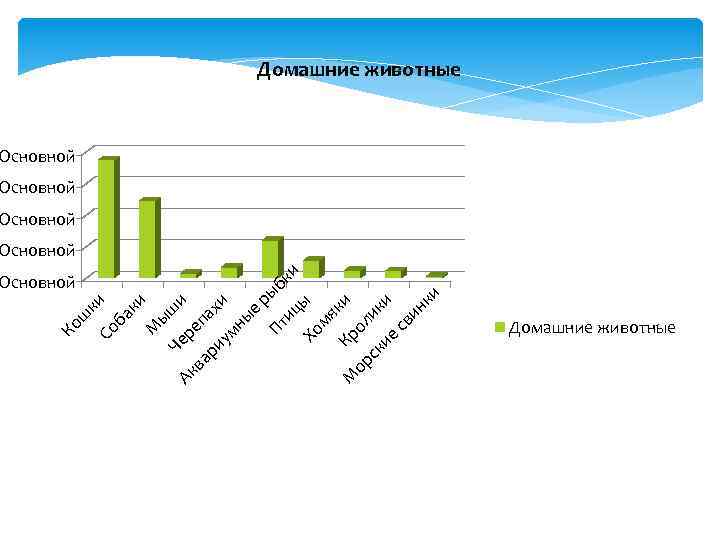 Домашние животные

Основной
Основной
Основной
Основной
Основной

Кошки
Собаки
Мыши
Черепахи
Аквариумные рыбки
Птицы
Хомяки
Кролики
Морские свинки

Домашние животные